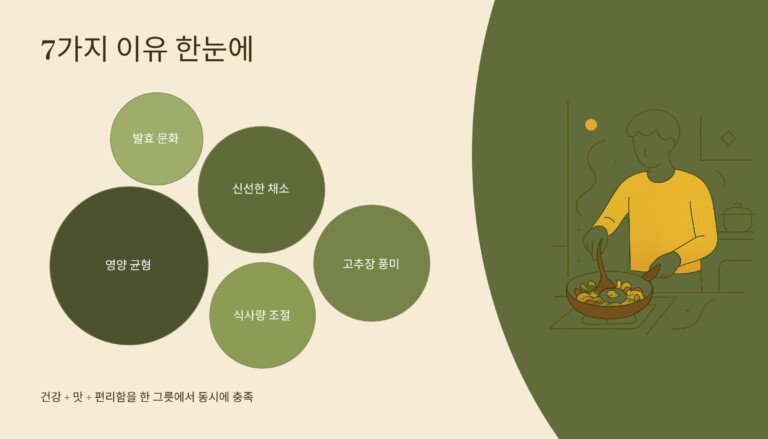 7가지 이유 한눈에

발효 문화

신선한 채소

영양 균형

고추장 풍미

식사량 조절

건강 + 맛 + 편리함을 한 그릇에서 동시에 충족